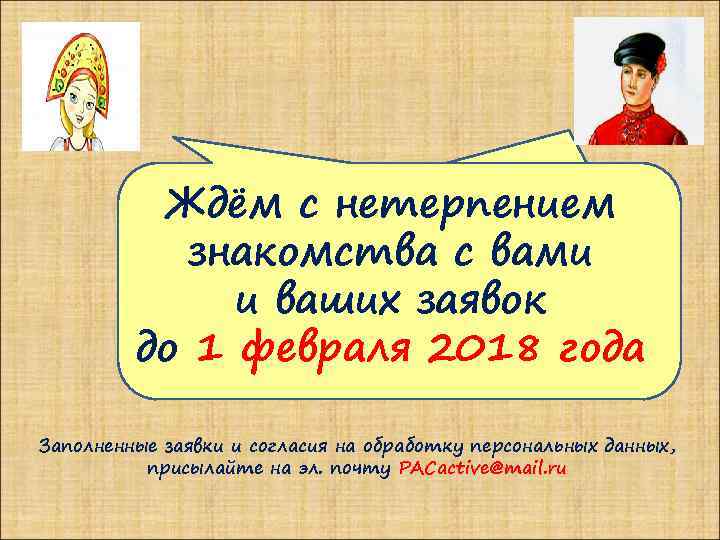 Ждём с нетерпением знакомства с вами и ваших заявок до 1 февраля 2018 года

Заполненные заявки и согласия на обработку персональных данных, присылайте на эл. почту PACactive@mail.ru